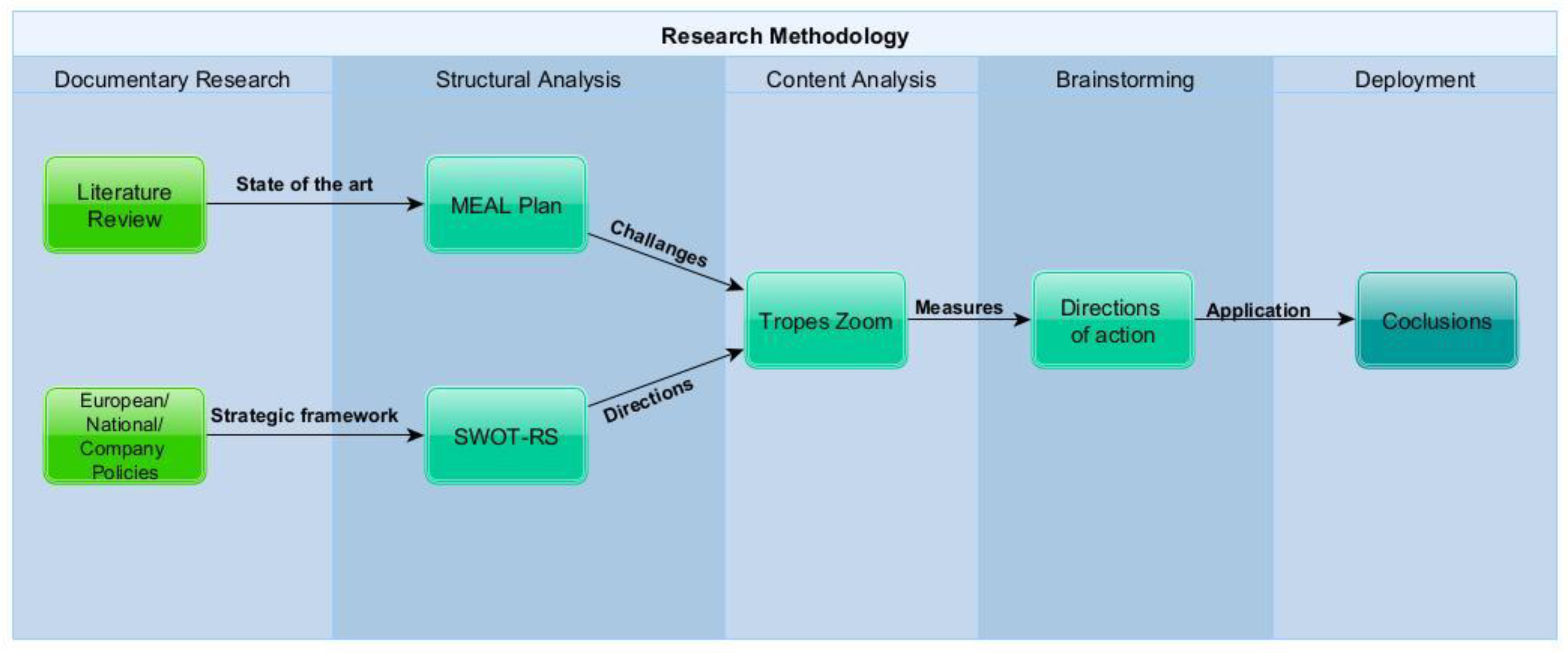 Research Methodology

Documentary Research

Structural Analysis

Content Analysis

Brainstorming

Deployment

Literature Review

State of the art

MEAL Plan

Challanges

European/ National/ Company Policies

Strategic framework

SWOT-RS

Directions

Tropes Zoom

Measures

Directions of action

Application

Coclusions